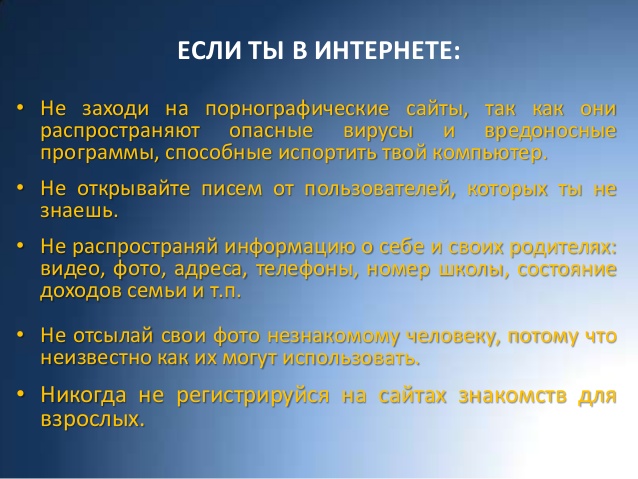 ЕСЛИ ТЫ В ИНТЕРНЕТЕ:

• Не заходи на порнографические сайты, так как они распространяют опасные вирусы и вредоносные программы, способные испортить твой компьютер.

• Не открывайте писем от пользователей, которых ты не знаешь.

• Не распространяй информацию о себе и своих родителях: видео, фото, адреса, телефоны, номер школы, состояние доходов семьи и т.п.

• Не отсылай свои фото незнакомому человеку, потому что неизвестно как их могут использовать.

• Никогда не регистрируйся на сайтах знакомств для взрослых.